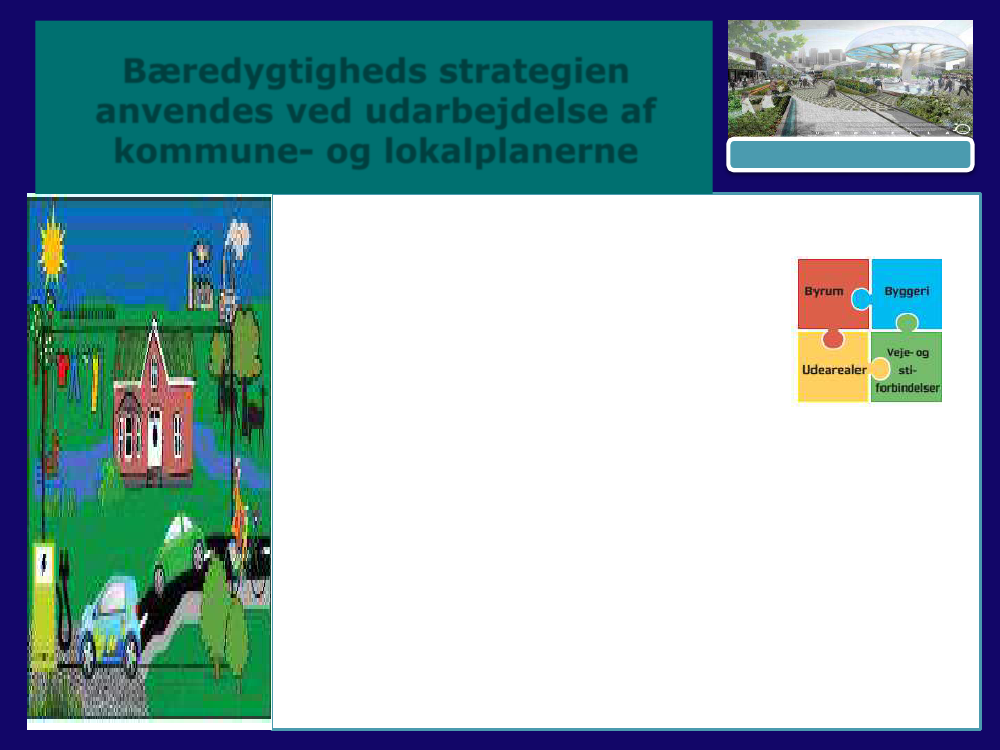 Bæredygtigheds strategien anvendes ved udarbejdelse af kommune- og lokalplanerne

Byrum

Byggeri

Udearealer

Veje- og sti-forbindelser